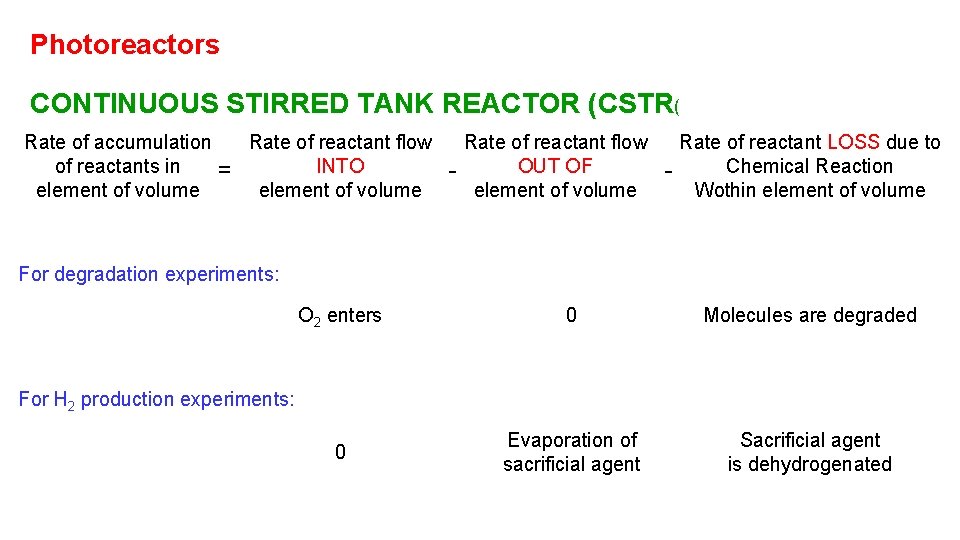 Photoreactors

CONTINUOUS STIRRED TANK REACTOR (CSTR(

Rate of accumulation of reactants in element of volume = Rate of reactant flow INTO element of volume - Rate of reactant flow OUT OF element of volume - Rate of reactant LOSS due to Chemical Reaction Wothin element of volume

For degradation experiments:

$O_2$ enters

0

Molecules are degraded

For $H_2$ production experiments:

0

Evaporation of sacrificial agent

Sacrificial agent is dehydrogenated